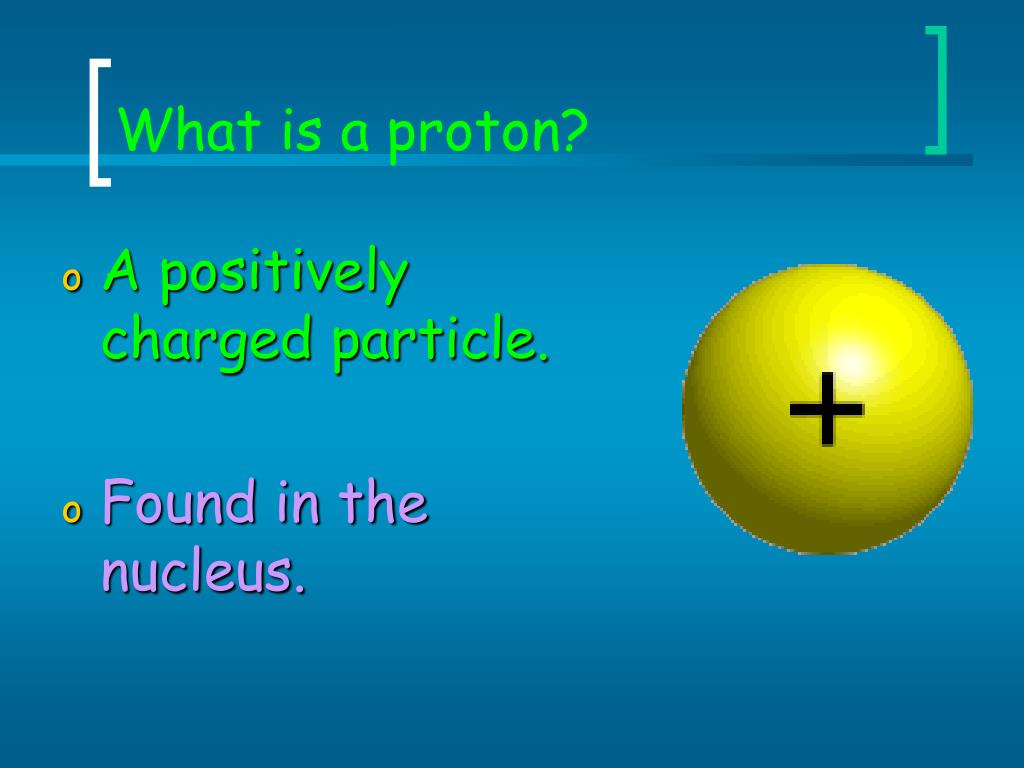 What is a proton?

o A positively charged particle.

o Found in the nucleus.

+